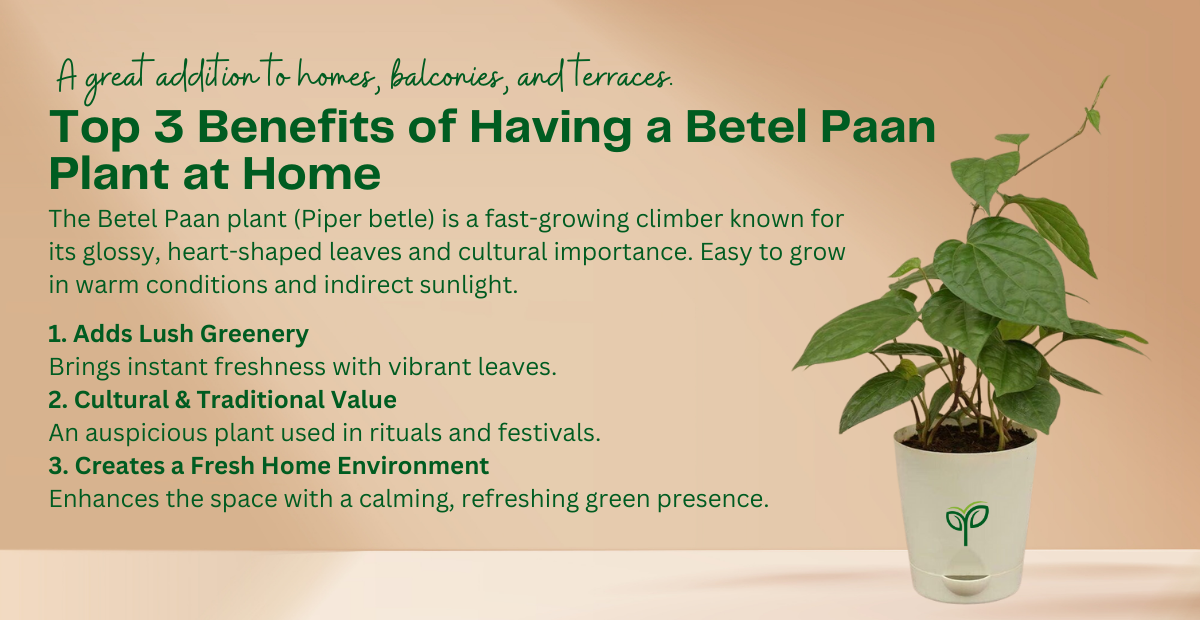 A great addition to homes, balconies, and terraces.

Top 3 Benefits of Having a Betel Paan Plant at Home

The Betel Paan plant (Piper betle) is a fast-growing climber known for its glossy, heart-shaped leaves and cultural importance. Easy to grow in warm conditions and indirect sunlight.

1. Adds Lush Greenery
Brings instant freshness with vibrant leaves.
2. Cultural & Traditional Value
An auspicious plant used in rituals and festivals.
3. Creates a Fresh Home Environment
Enhances the space with a calming, refreshing green presence.